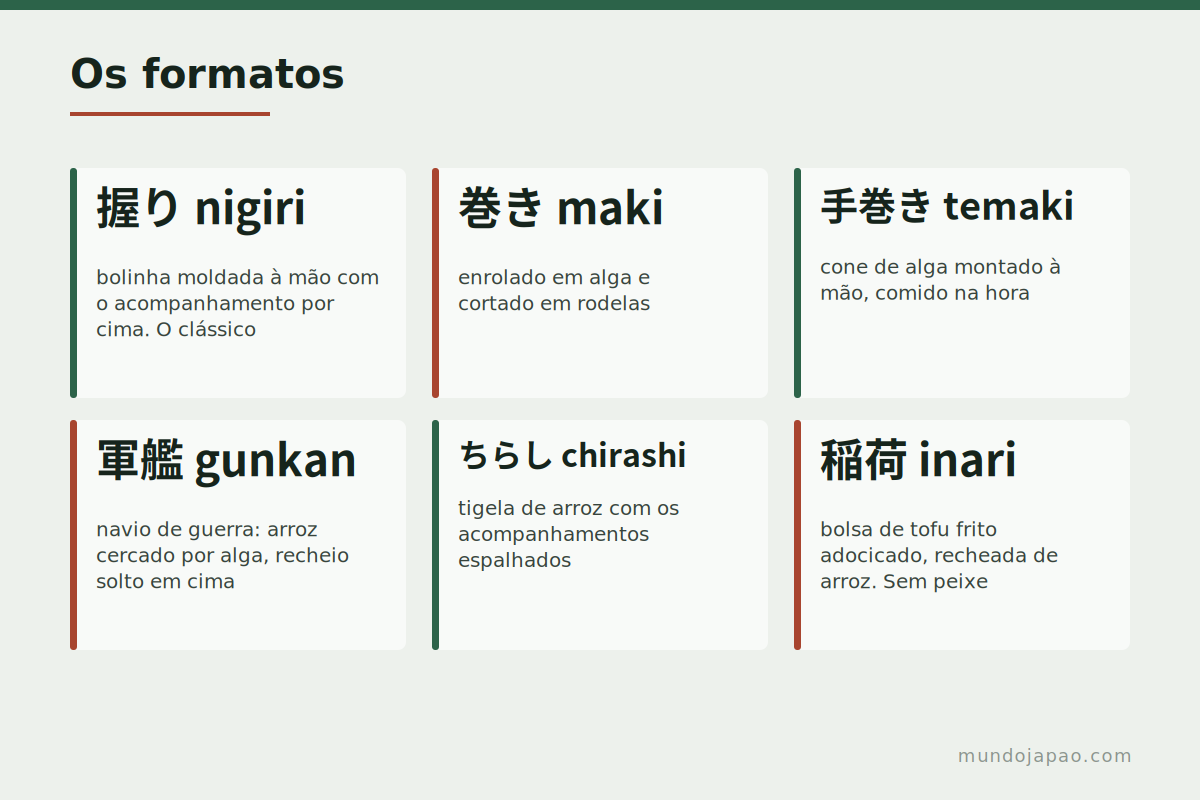 Os formatos

握り nigiri

bolinha moldada à mão com o acompanhamento por cima. O clássico

巻き maki

enrolado em alga e cortado em rodelas

手巻き temaki

cone de alga montado à mão, comido na hora

軍艦 gunkan

navio de guerra: arroz cercado por alga, recheio solto em cima

ちらし chirashi

tigela de arroz com os acompanhamentos espalhados

稲荷 inari

bolsa de tofu frito adocicado, recheada de arroz. Sem peixe

mundojapao.com